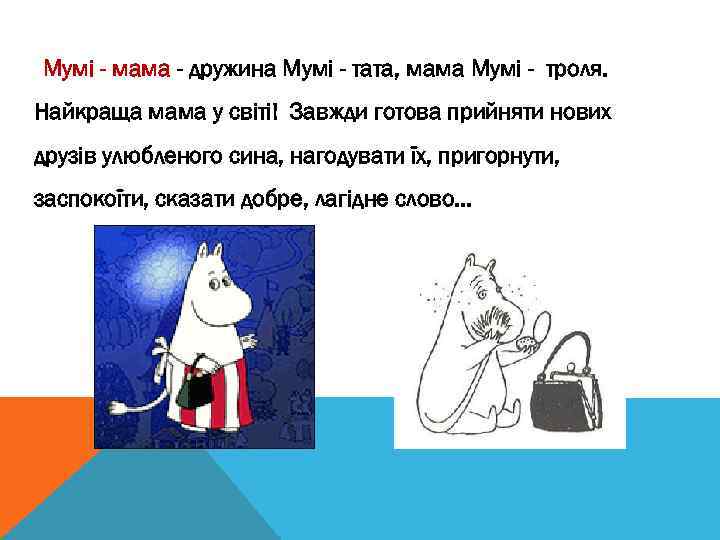 Мумі - мама - дружина Мумі - тата, мама Мумі - троля. Найкраща мама у світі! Завжди готова прийняти нових друзів улюбленого сина, нагодувати їх, пригорнути, заспокоїти, сказати добре, лагідне слово…